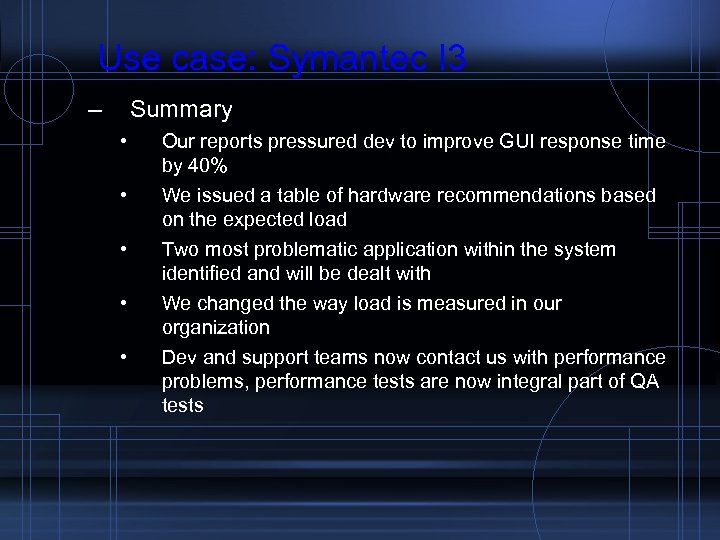 Use case: Symantec I3

– Summary

• Our reports pressured dev to improve GUI response time by 40%

• We issued a table of hardware recommendations based on the expected load

• Two most problematic application within the system identified and will be dealt with

• We changed the way load is measured in our organization

• Dev and support teams now contact us with performance problems, performance tests are now integral part of QA tests